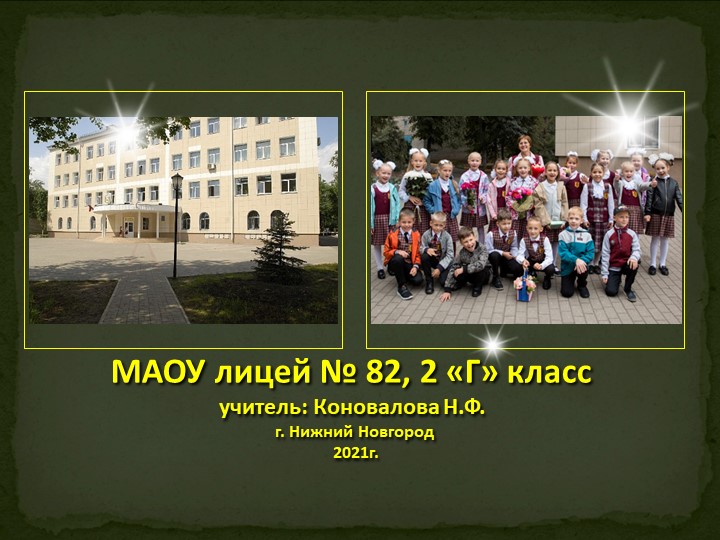 МАОУ лицей № 82, 2 «Г» класс

учитель: Коновалова Н.Ф.

г. Нижний Новгород

2021г.